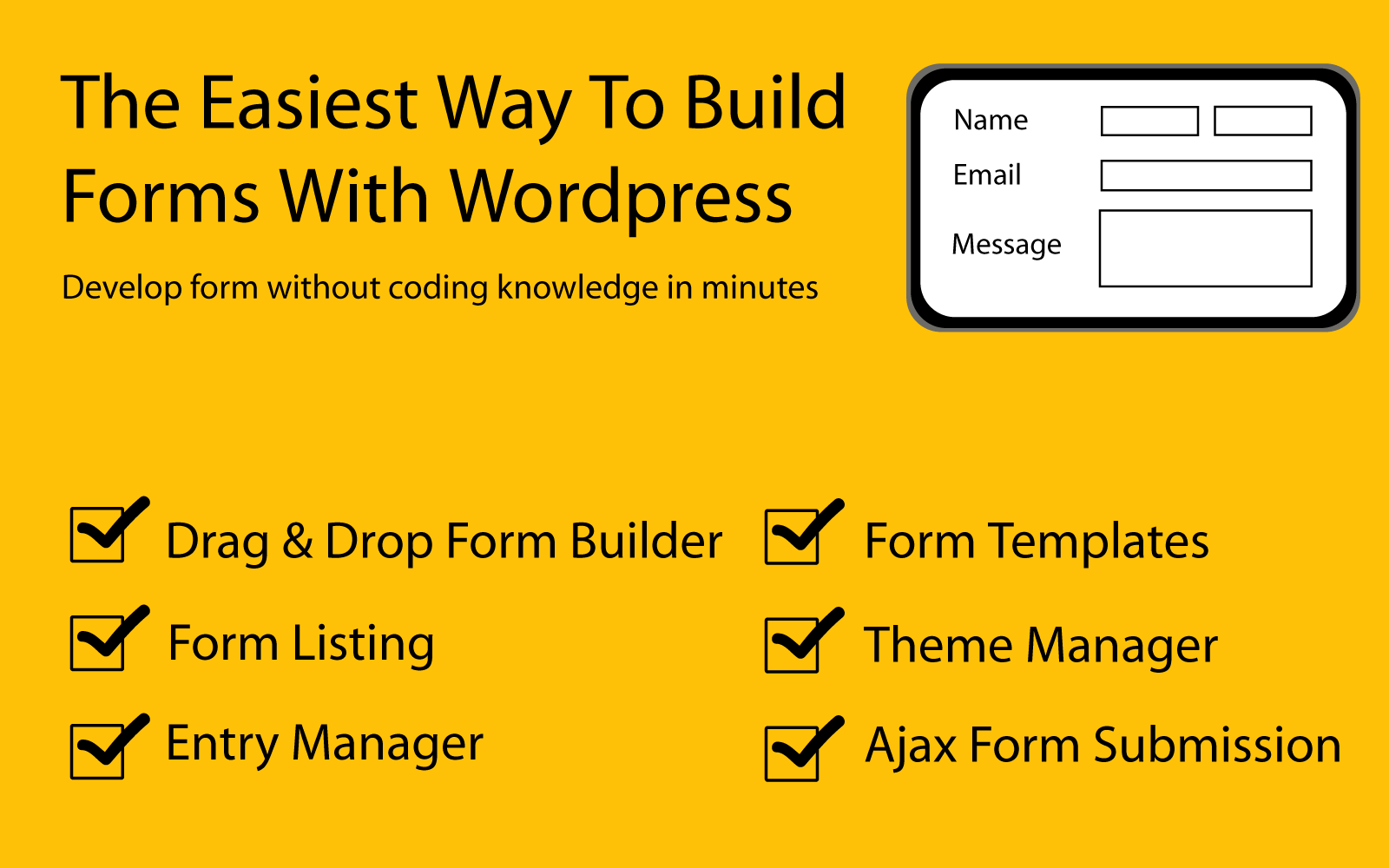 The Easiest Way To Build Forms With Wordpress

Develop form without coding knowledge in minutes

Name
Email
Message

Drag & Drop Form Builder
Form Listing
Entry Manager

Form Templates
Theme Manager
Ajax Form Submission